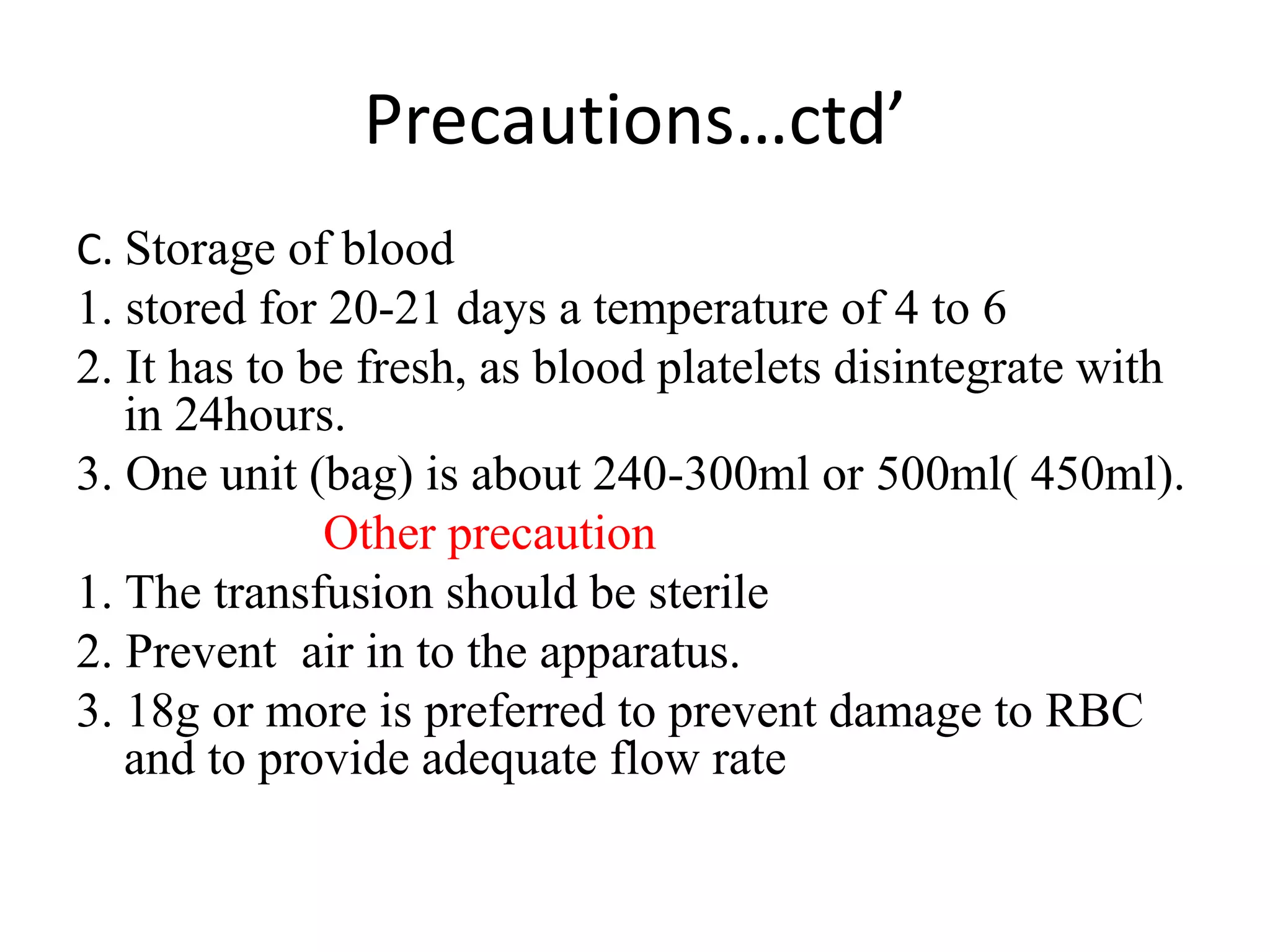 Precautions…ctd’

C. Storage of blood

1. stored for 20-21 days a temperature of 4 to 6

2. It has to be fresh, as blood platelets disintegrate with in 24hours.

3. One unit (bag) is about 240-300ml or 500ml( 450ml).

Other precaution

1. The transfusion should be sterile

2. Prevent air in to the apparatus.

3. 18g or more is preferred to prevent damage to RBC and to provide adequate flow rate